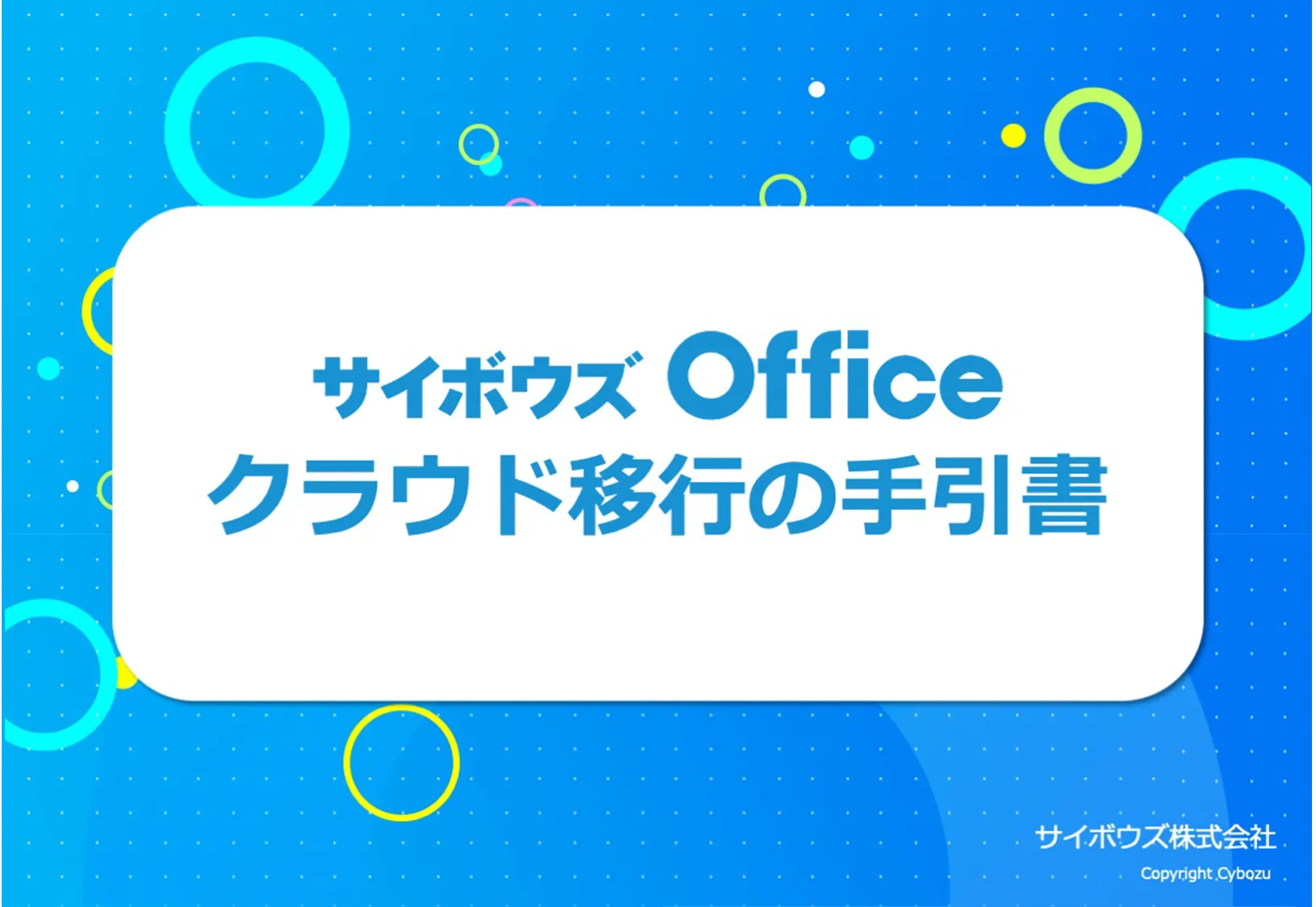 サイボウズ Office
クラウド移行の手引書

サイボウズ株式会社
Copyright Cybozu